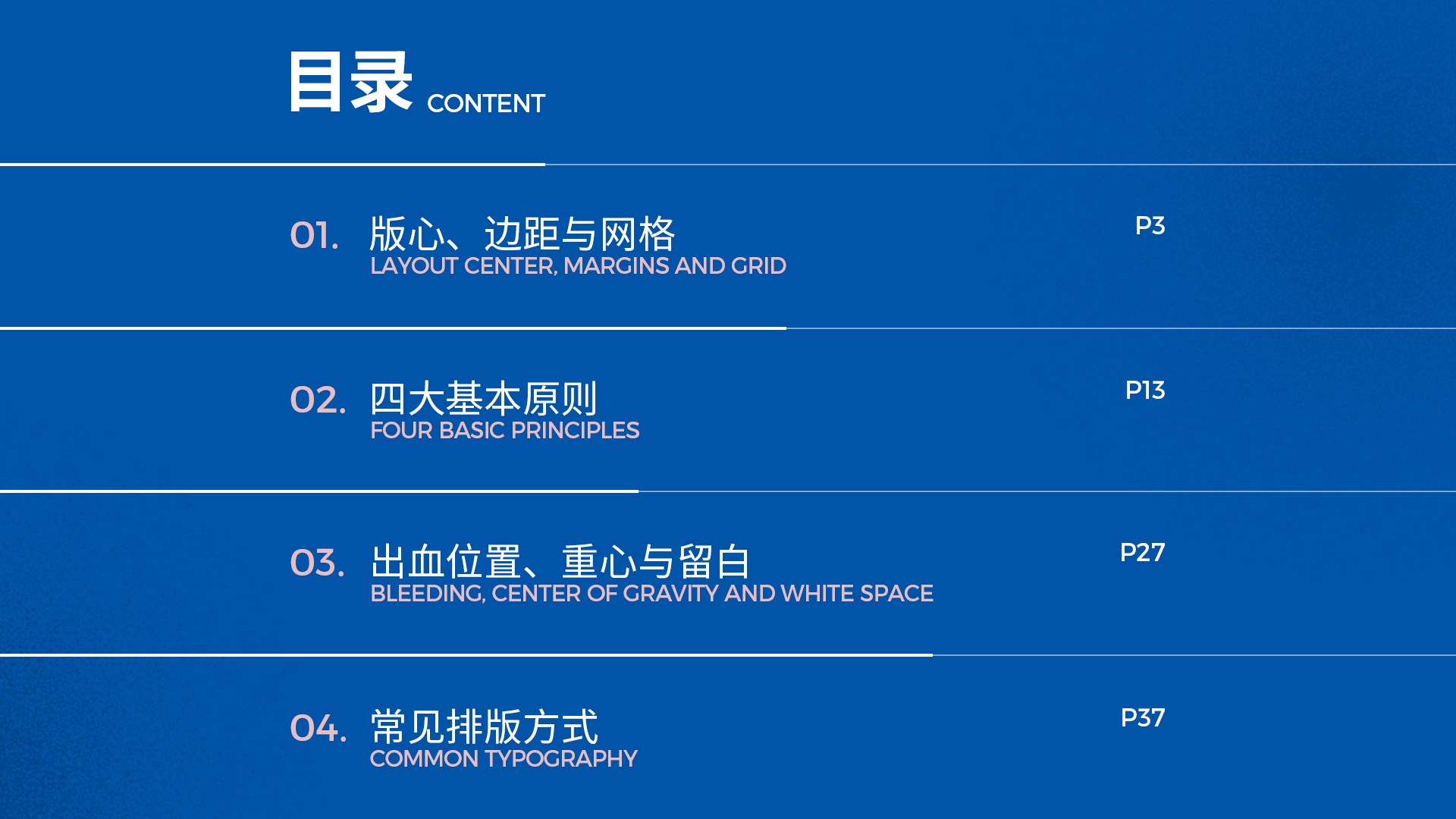 目录 CONTENT

01. 版心、边距与网格
LAYOUT CENTER, MARGINS AND GRID
P3

02. 四大基本原则
FOUR BASIC PRINCIPLES
P13

03. 出血位置、重心与留白
BLEEDING, CENTER OF GRAVITY AND WHITE SPACE
P27

04. 常见排版方式
COMMON TYPOGRAPHY
P37